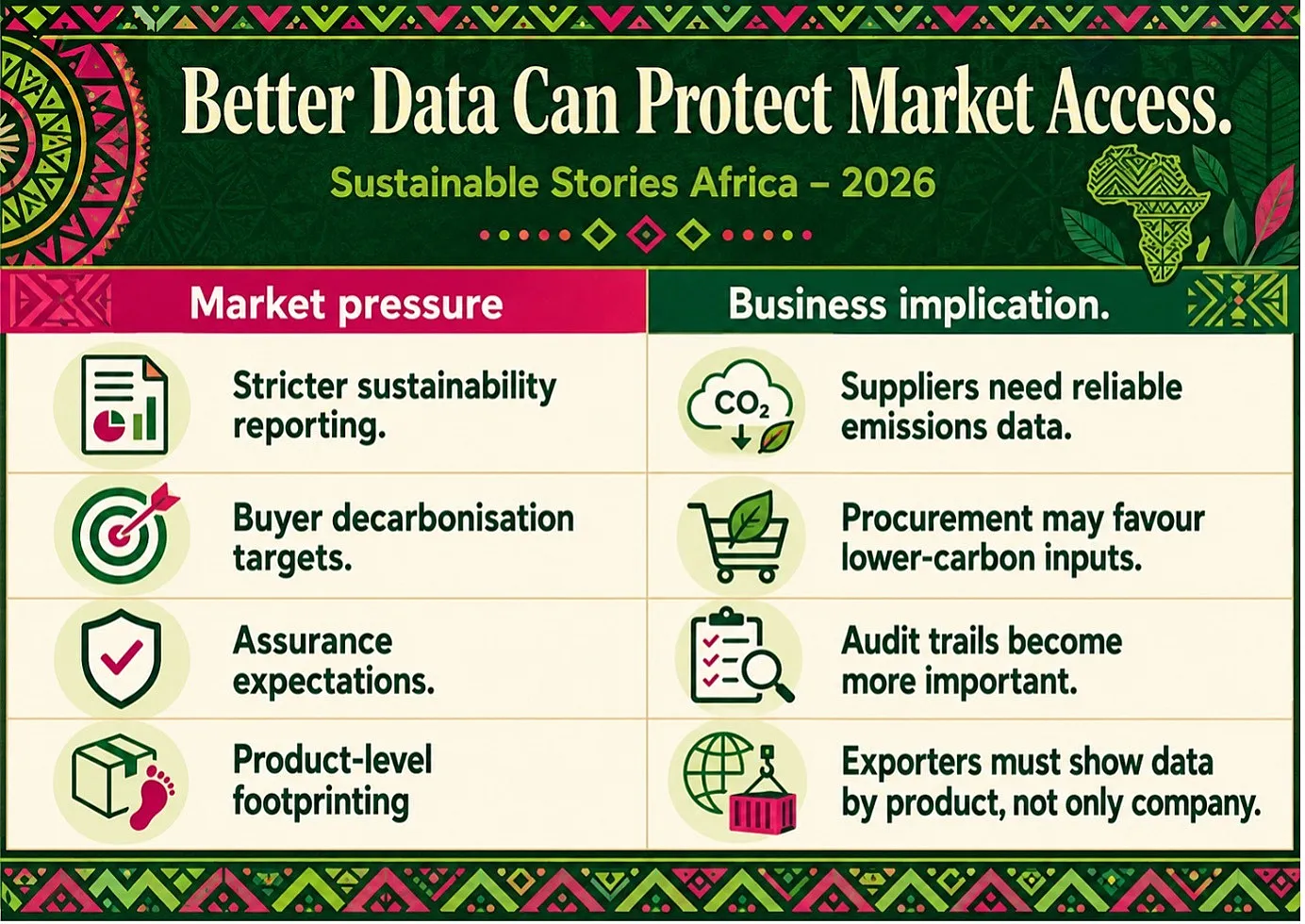 Better Data Can Protect Market Access.

Sustainable Stories Africa – 2026

| Market pressure | Business implication. |
|---|---|
| Stricter sustainability reporting. | $CO_2$ Suppliers need reliable emissions data. |
| Buyer decarbonisation targets. | Procurement may favour lower-carbon inputs. |
| Assurance expectations. | Audit trails become more important. |
| Product-level footprinting | Exporters must show data by product, not only company. |